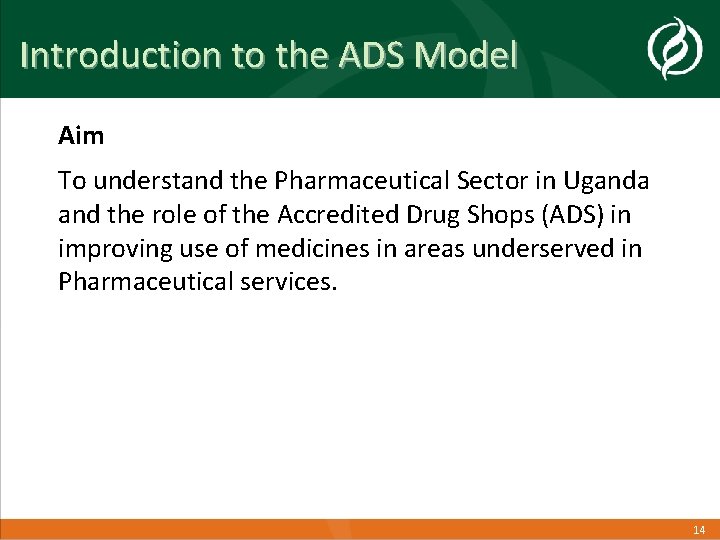 Introduction to the ADS Model

Aim

To understand the Pharmaceutical Sector in Uganda and the role of the Accredited Drug Shops (ADS) in improving use of medicines in areas underserved in Pharmaceutical services.

14